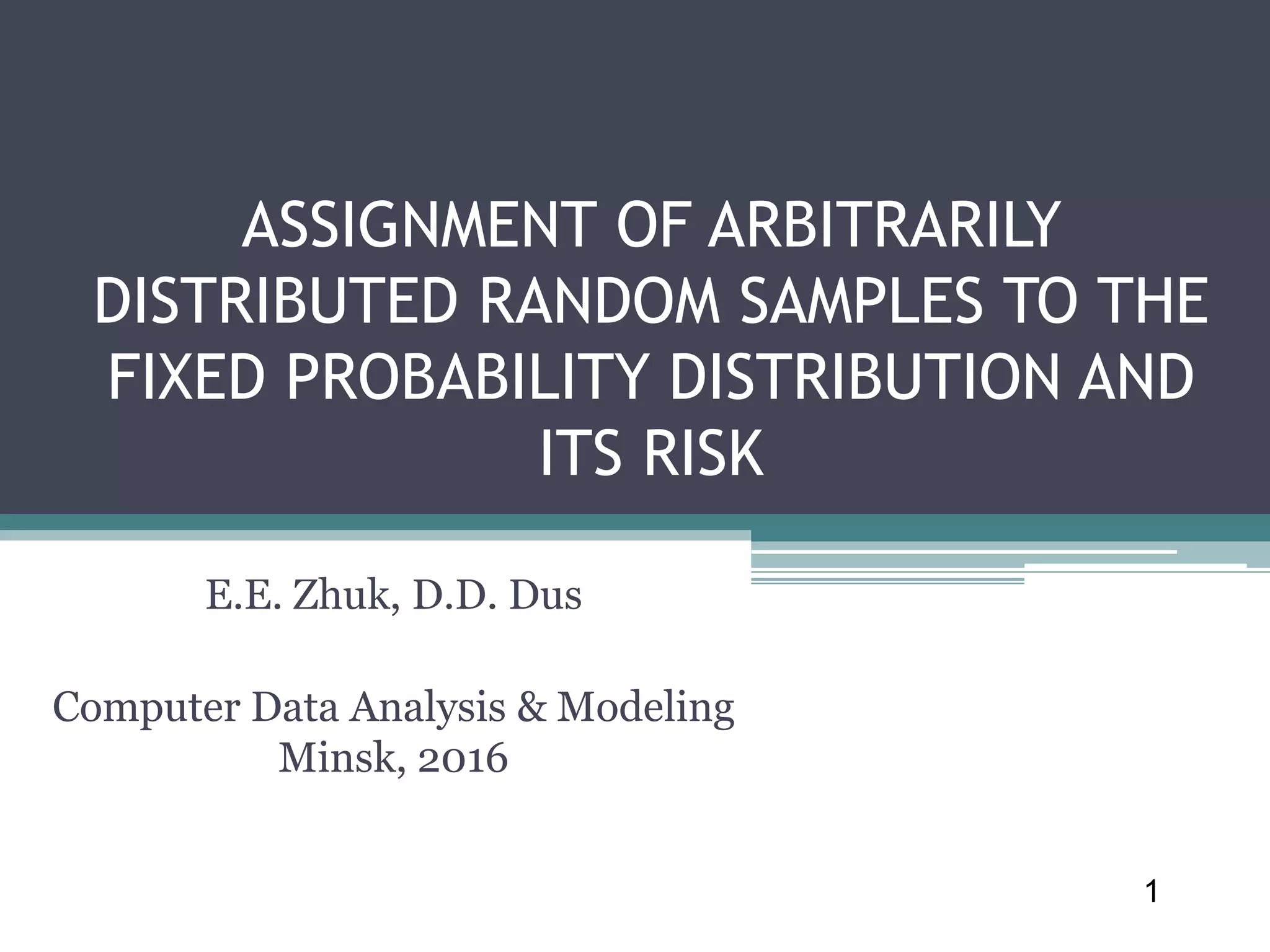 ASSIGNMENT OF ARBITRARILY DISTRIBUTED RANDOM SAMPLES TO THE FIXED PROBABILITY DISTRIBUTION AND ITS RISK

E.E. Zhuk, D.D. Dus

Computer Data Analysis & Modeling
Minsk, 2016

1